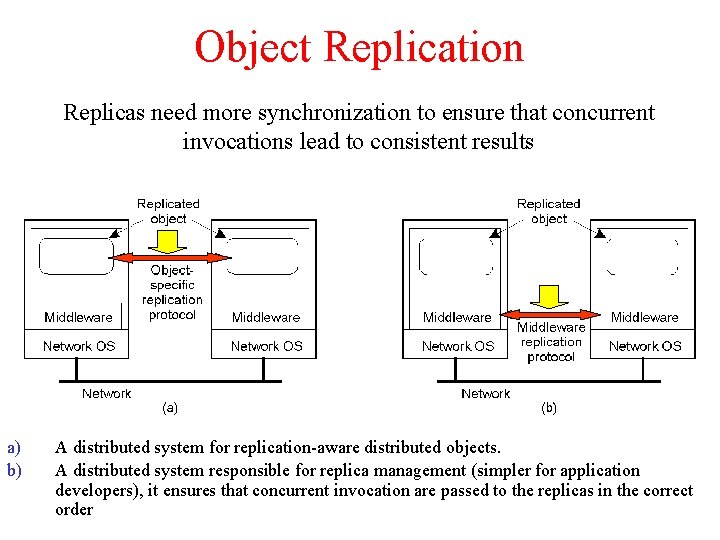 Object Replication

Replicas need more synchronization to ensure that concurrent invocations lead to consistent results

Replicated object

Object-specific replication protocol

Middleware

Middleware

Network OS

Network OS

Network

(a)

Replicated object

Middleware

Middleware

Middleware replication protocol

Network OS

Network OS

Network

(b)

a) A distributed system for replication-aware distributed objects.

b) A distributed system responsible for replica management (simpler for application developers), it ensures that concurrent invocation are passed to the replicas in the correct order